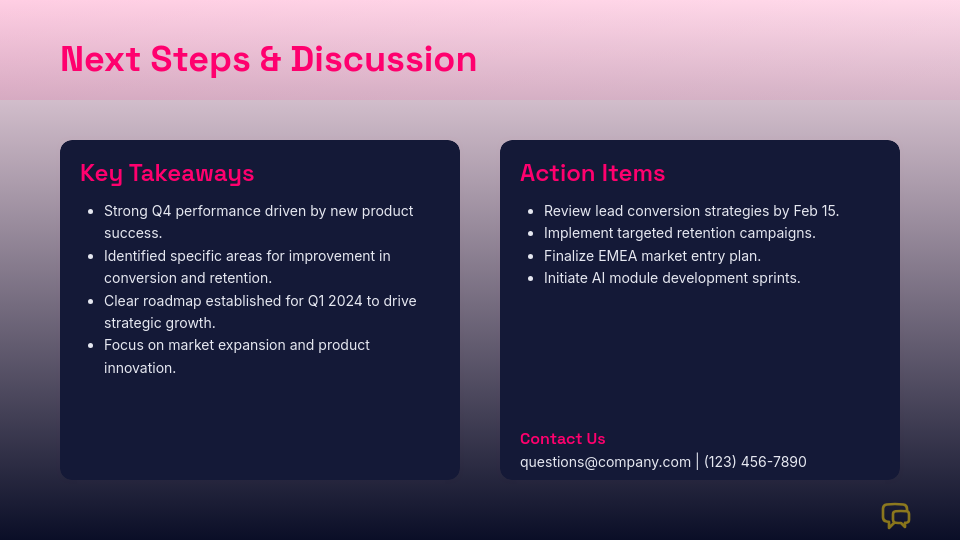 Next Steps & Discussion

Key Takeaways

- Strong Q4 performance driven by new product success.
- Identified specific areas for improvement in conversion and retention.
- Clear roadmap established for Q1 2024 to drive strategic growth.
- Focus on market expansion and product innovation.

Action Items

- Review lead conversion strategies by Feb 15.
- Implement targeted retention campaigns.
- Finalize EMEA market entry plan.
- Initiate AI module development sprints.

Contact Us

questions@company.com | (123) 456-7890